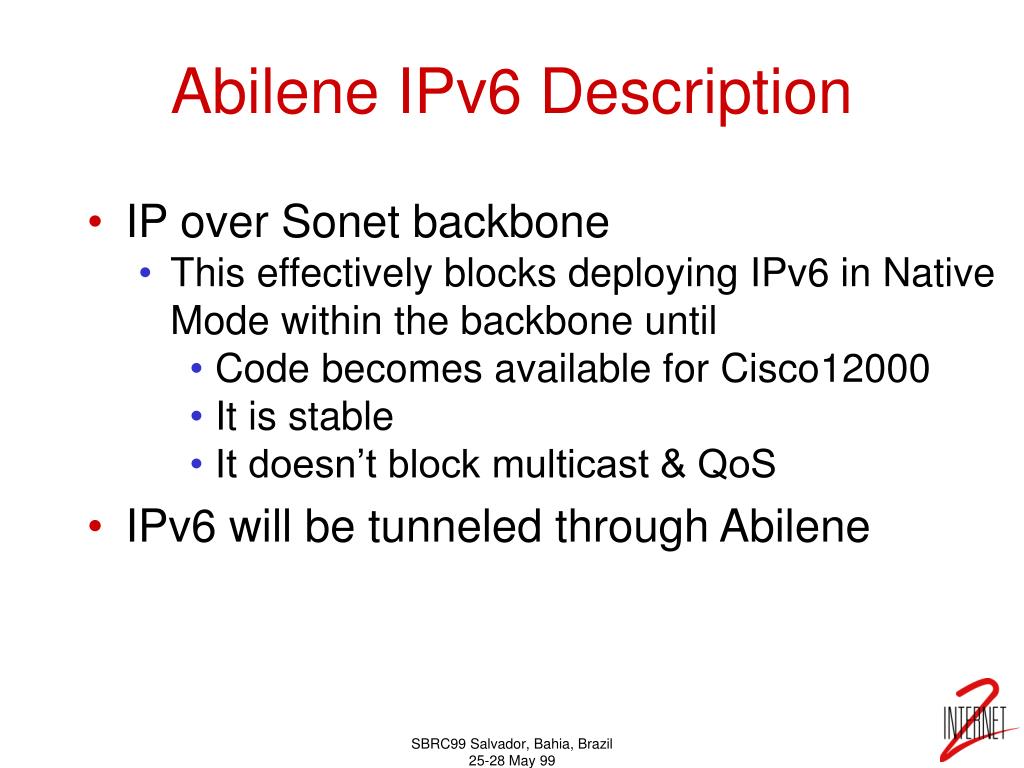 Abilene IPv6 Description

• IP over Sonet backbone
  • This effectively blocks deploying IPv6 in Native Mode within the backbone until
    • Code becomes available for Cisco12000
    • It is stable
    • It doesn’t block multicast & QoS
• IPv6 will be tunneled through Abilene

SBRC99 Salvador, Bahia, Brazil
25-28 May 99

INTERNET 2